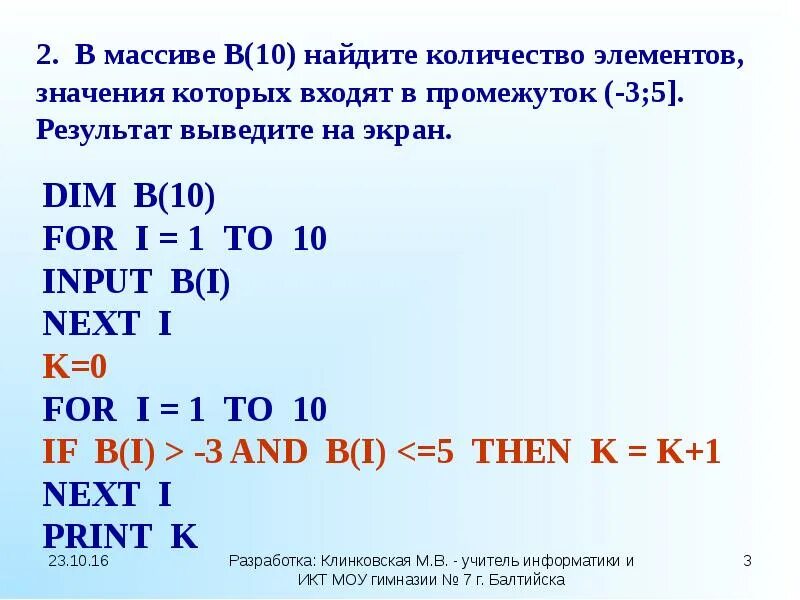 2. В массиве В(10) найдите количество элементов, значения которых входят в промежуток (-3;5]. Результат выведите на экран.

DIM B(10)
FOR I = 1 TO 10
INPUT B(I)
NEXT I
K=0
FOR I = 1 TO 10
IF B(I) > -3 AND B(I) <=5 THEN K = K+1
NEXT I
PRINT K

23.10.16

Разработка: Клинковская М.В. - учитель информатики и ИКТ МОУ гимназии № 7 г. Балтийска

3